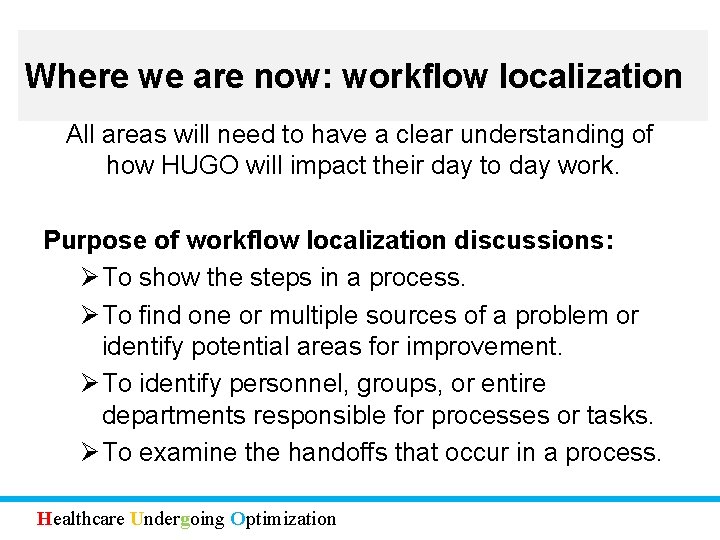 Where we are now: workflow localization

All areas will need to have a clear understanding of how HUGO will impact their day to day work.

Purpose of workflow localization discussions:

➢ To show the steps in a process.

➢ To find one or multiple sources of a problem or identify potential areas for improvement.

➢ To identify personnel, groups, or entire departments responsible for processes or tasks.

➢ To examine the handoffs that occur in a process.

Healthcare Undergoing Optimization